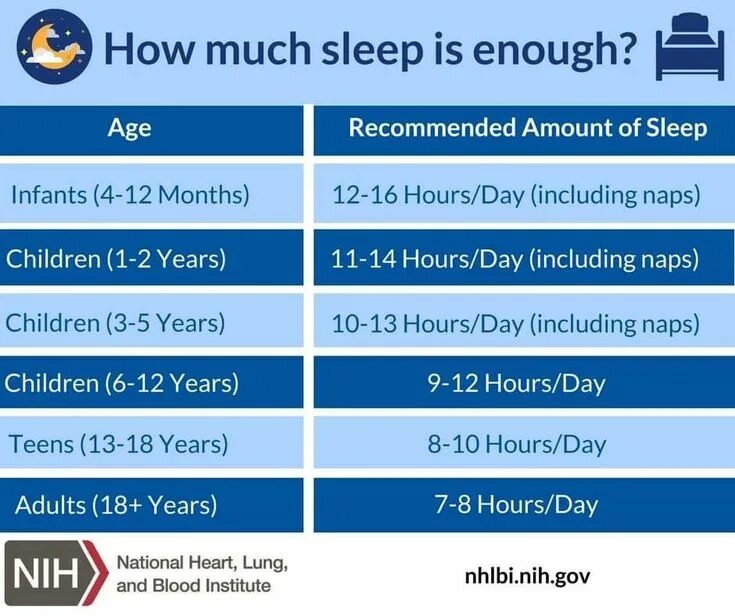 How much sleep is enough?

| Age | Recommended Amount of Sleep |
|---|---|
| Infants (4-12 Months) | 12-16 Hours/Day (including naps) |
| Children (1-2 Years) | 11-14 Hours/Day (including naps) |
| Children (3-5 Years) | 10-13 Hours/Day (including naps) |
| Children (6-12 Years) | 9-12 Hours/Day |
| Teens (13-18 Years) | 8-10 Hours/Day |
| Adults (18+ Years) | 7-8 Hours/Day |

NIH National Heart, Lung, and Blood Institute

nhlbi.nih.gov